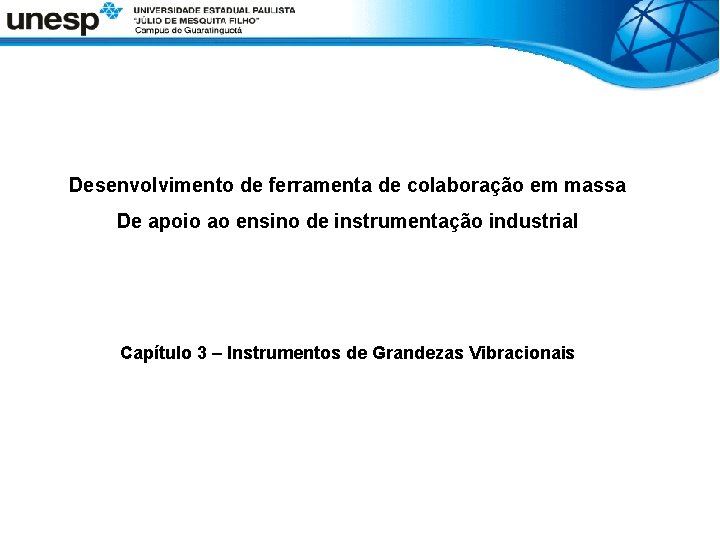 unesp UNIVERSIDADE ESTADUAL PAULISTA "JÚLIO DE MESQUITA FILHO" Campus de Guaratinguetá

Desenvolvimento de ferramenta de colaboração em massa

De apoio ao ensino de instrumentação industrial

Capítulo 3 – Instrumentos de Grandezas Vibracionais